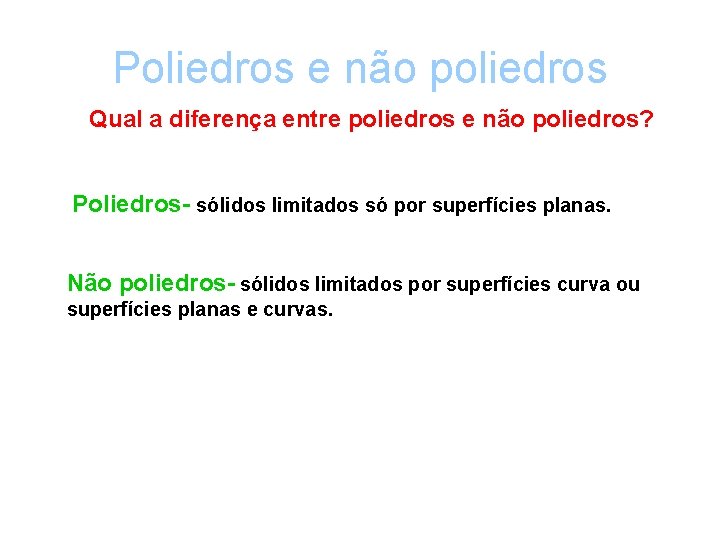 Poliedros e não poliedros

Qual a diferença entre poliedros e não poliedros?

Poliedros- sólidos limitados só por superfícies planas.

Não poliedros- sólidos limitados por superfícies curva ou superfícies planas e curvas.